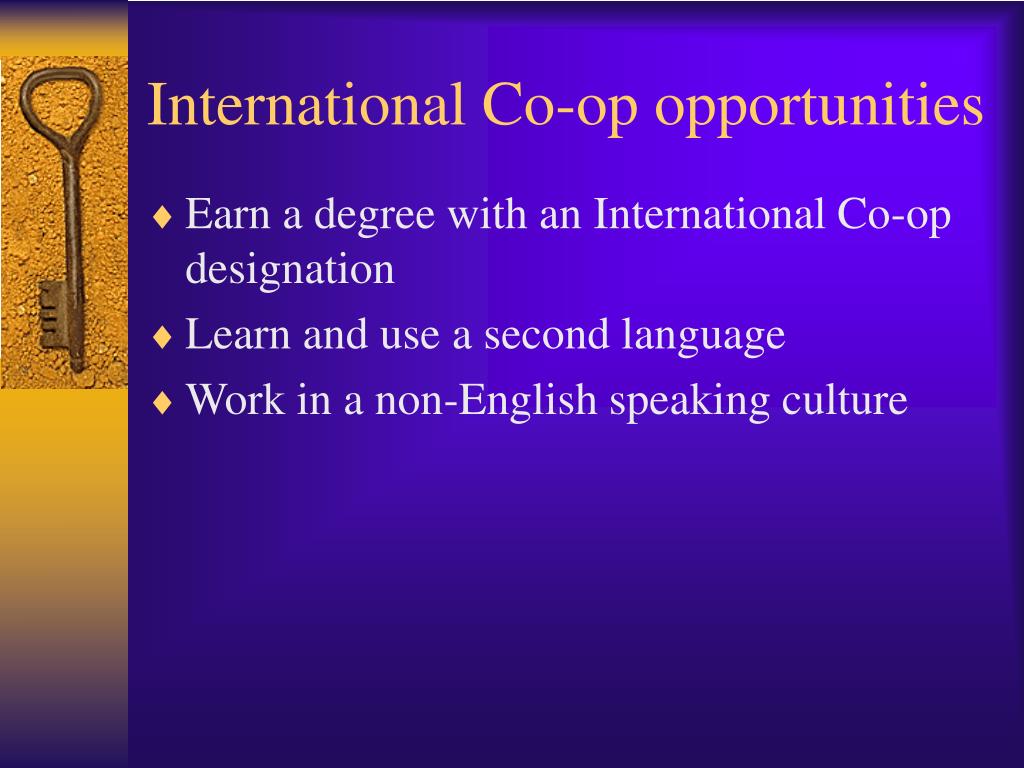 International Co-op opportunities

♦ Earn a degree with an International Co-op designation
♦ Learn and use a second language
♦ Work in a non-English speaking culture